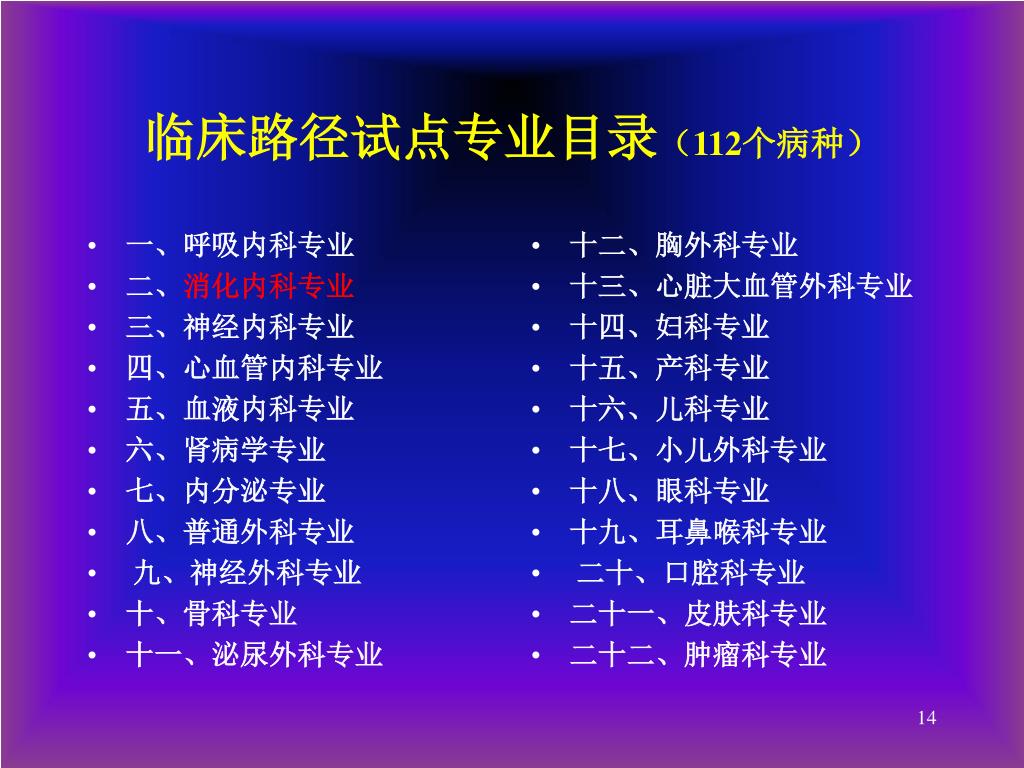 临床路径试点专业目录（112个病种）

• 一、呼吸内科专业
• 二、消化内科专业
• 三、神经内科专业
• 四、心血管内科专业
• 五、血液内科专业
• 六、肾病学专业
• 七、内分泌专业
• 八、普通外科专业
• 九、神经外科专业
• 十、骨科专业
• 十一、泌尿外科专业

• 十二、胸外科专业
• 十三、心脏大血管外科专业
• 十四、妇科专业
• 十五、产科专业
• 十六、儿科专业
• 十七、小儿外科专业
• 十八、眼科专业
• 十九、耳鼻喉科专业
• 二十、口腔科专业
• 二十一、皮肤科专业
• 二十二、肿瘤科专业

14